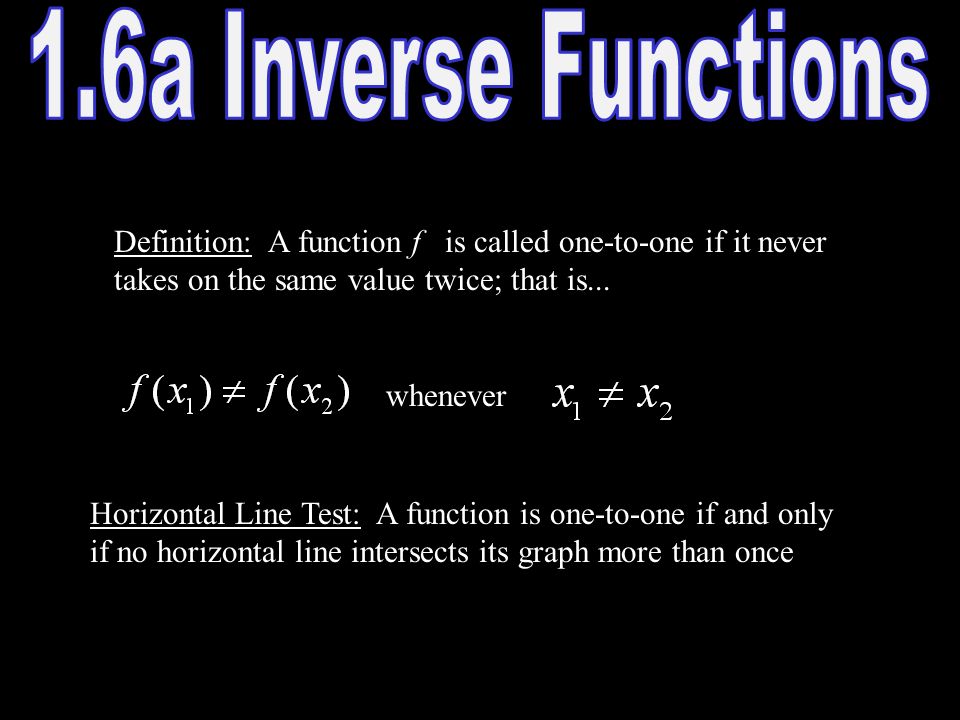 1.6a Inverse Functions

Definition: A function $f$ is called one-to-one if it never takes on the same value twice; that is...

$f(x_1) \neq f(x_2)$ whenever $x_1 \neq x_2$

Horizontal Line Test: A function is one-to-one if and only if no horizontal line intersects its graph more than once